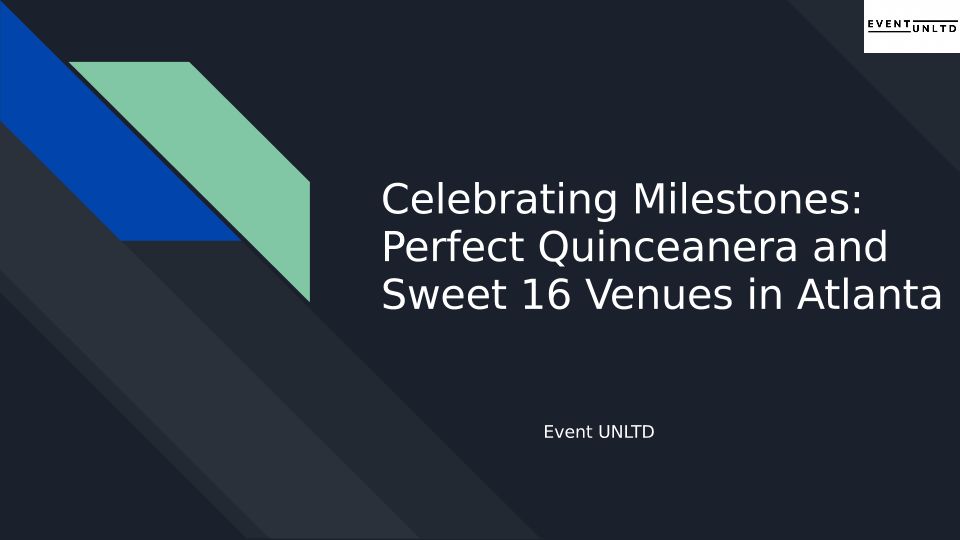 EVENT UNLTD

Celebrating Milestones: Perfect Quinceanera and Sweet 16 Venues in Atlanta

Event UNLTD